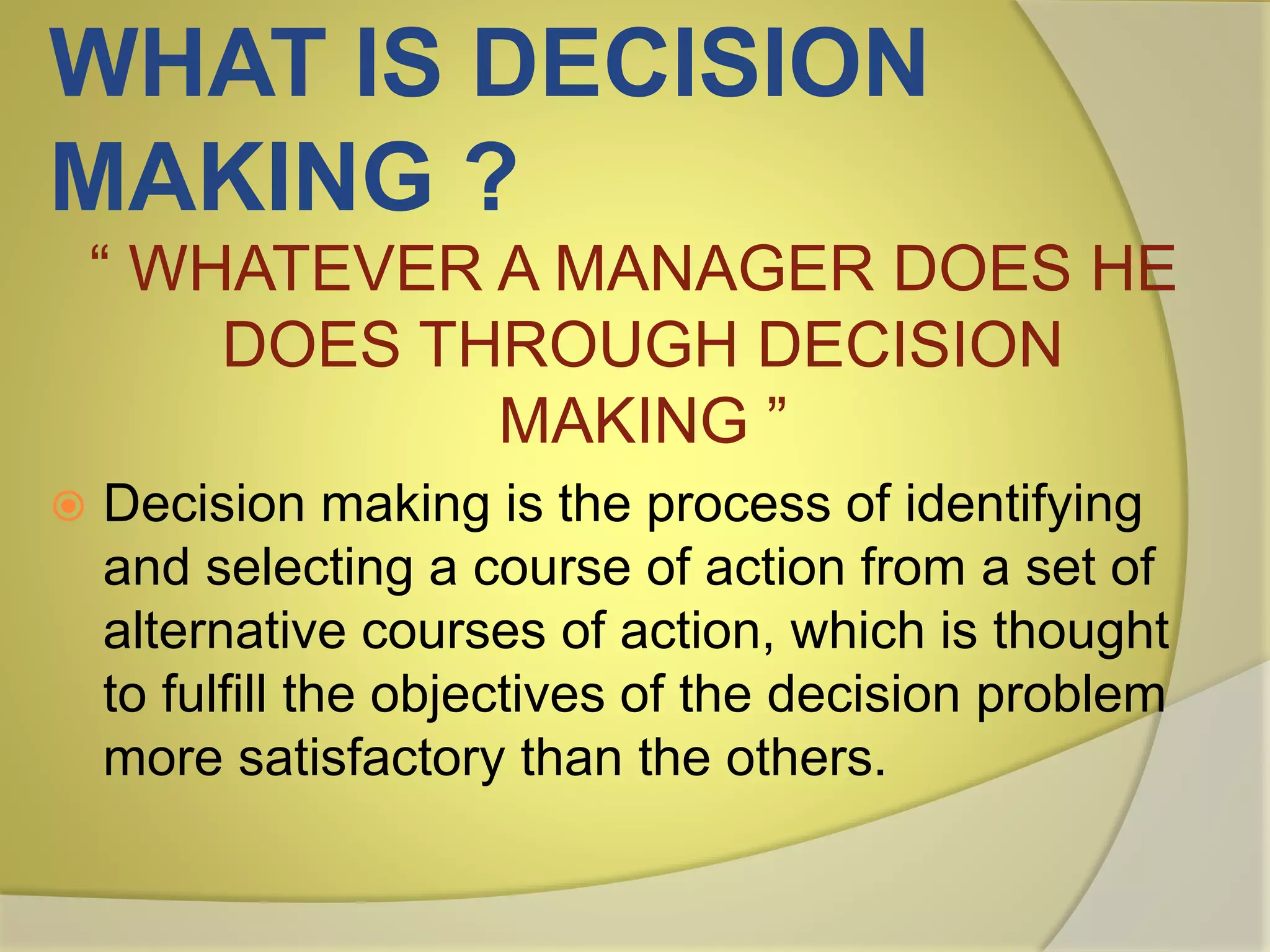 WHAT IS DECISION MAKING ?

“ WHATEVER A MANAGER DOES HE DOES THROUGH DECISION MAKING ”

Decision making is the process of identifying and selecting a course of action from a set of alternative courses of action, which is thought to fulfill the objectives of the decision problem more satisfactory than the others.